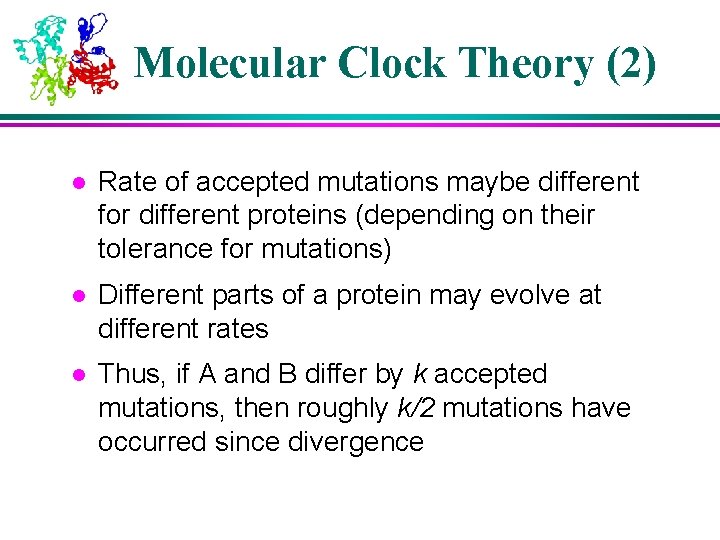 Molecular Clock Theory (2)

• Rate of accepted mutations maybe different for different proteins (depending on their tolerance for mutations)

• Different parts of a protein may evolve at different rates

• Thus, if A and B differ by k accepted mutations, then roughly k/2 mutations have occurred since divergence